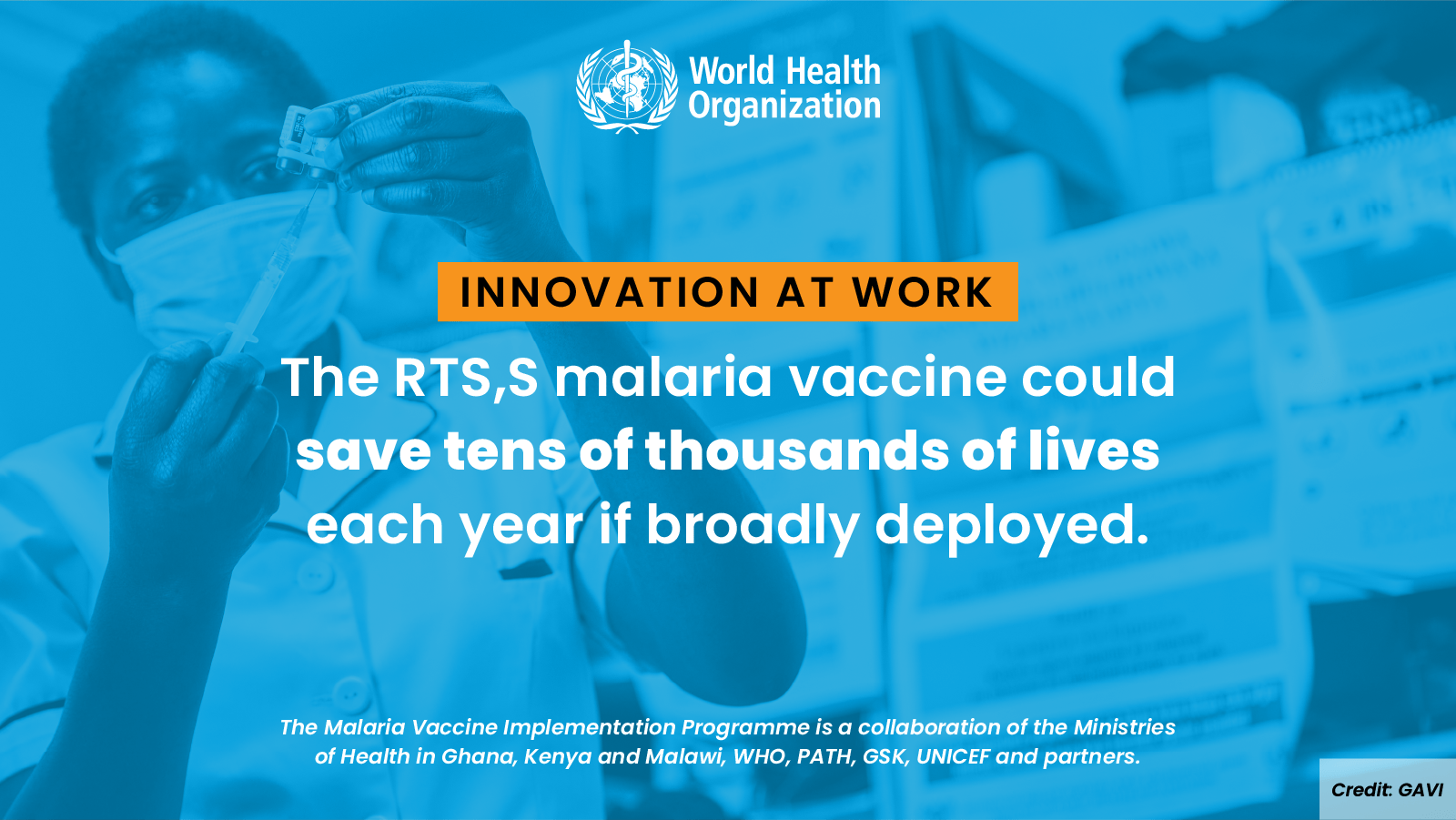 World Health Organization

INNOVATION AT WORK

The RTS,S malaria vaccine could save tens of thousands of lives each year if broadly deployed.

The Malaria Vaccine Implementation Programme is a collaboration of the Ministries of Health in Ghana, Kenya and Malawi, WHO, PATH, GSK, UNICEF and partners.

Credit: GAVI